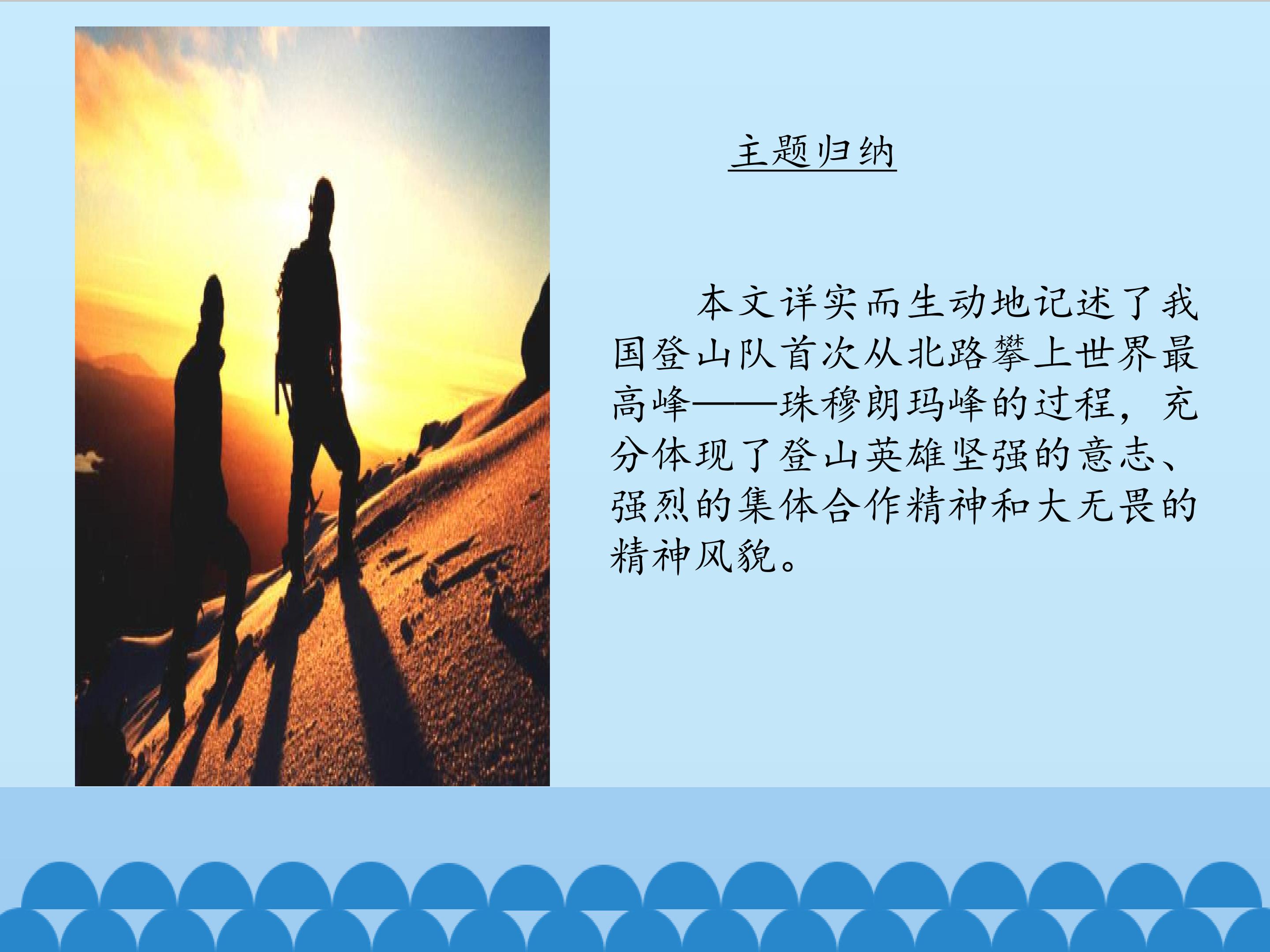 主题归纳

本文详实而生动地记述了我国登山队首次从北路攀上世界最高峰——珠穆朗玛峰的过程，充分体现了登山英雄坚强的意志、强烈的集体合作精神和大无畏的精神风貌。